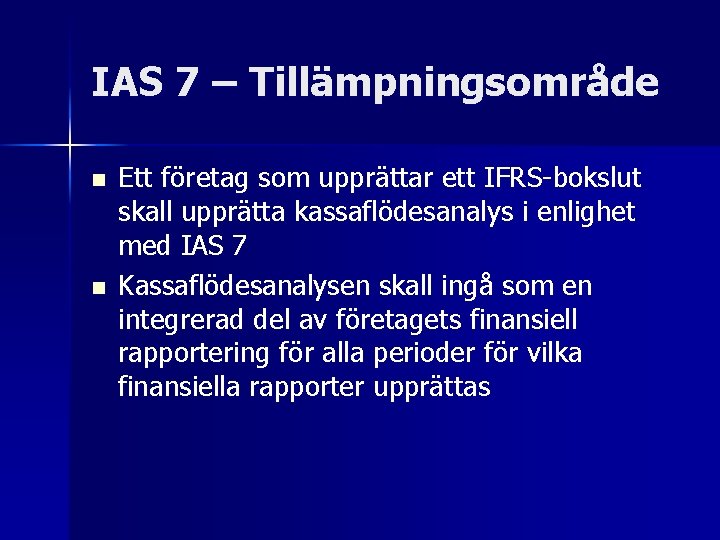 IAS 7 – Tillämpningsområde

• Ett företag som upprättar ett IFRS-bokslut skall upprätta kassaflödesanalys i enlighet med IAS 7
• Kassaflödesanalysen skall ingå som en integrerad del av företagets finansiell rapportering för alla perioder för vilka finansiella rapporter upprättas